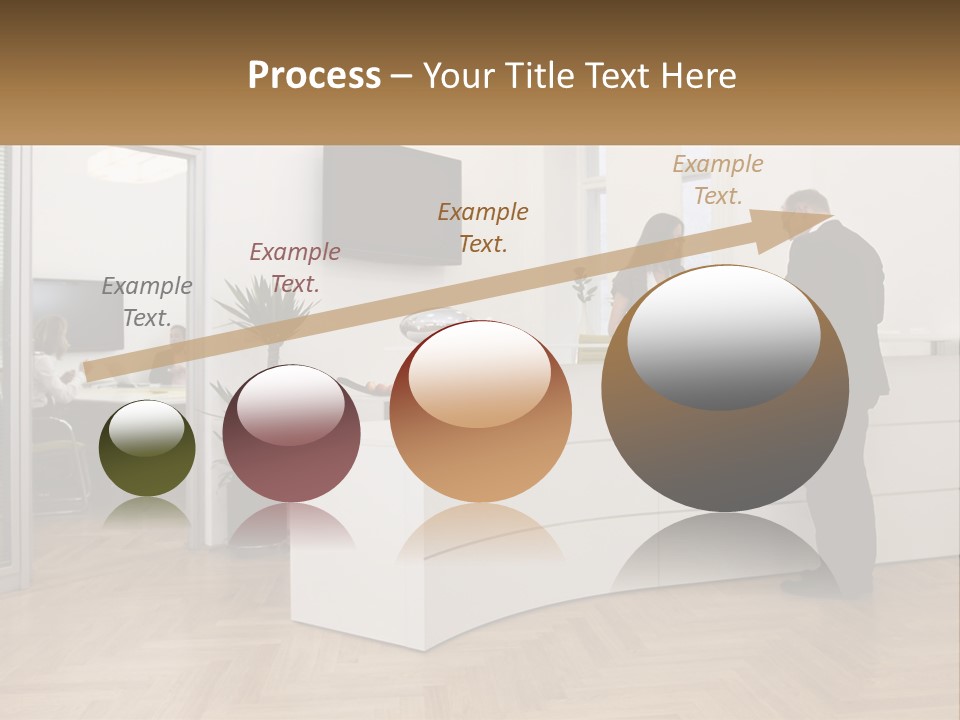 Process – Your Title Text Here

Example Text.

Example Text.

Example Text.

Example Text.